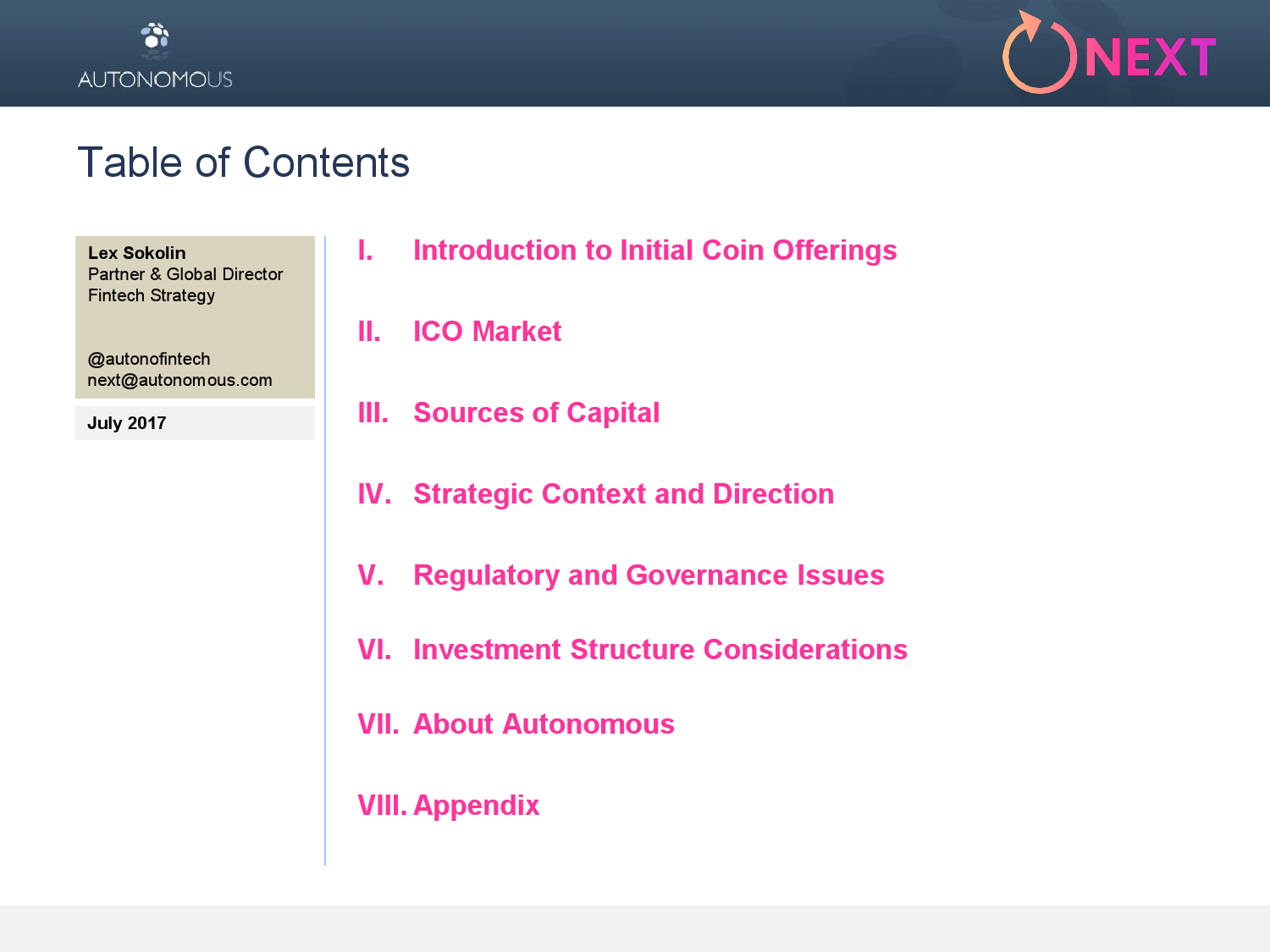 AUTONOMOUS

NEXT

Table of Contents

Lex Sokolin
Partner & Global Director
Fintech Strategy

@autonofintech
next@autonomous.com

July 2017

I. Introduction to Initial Coin Offerings

II. ICO Market

III. Sources of Capital

IV. Strategic Context and Direction

V. Regulatory and Governance Issues

VI. Investment Structure Considerations

VII. About Autonomous

VIII. Appendix